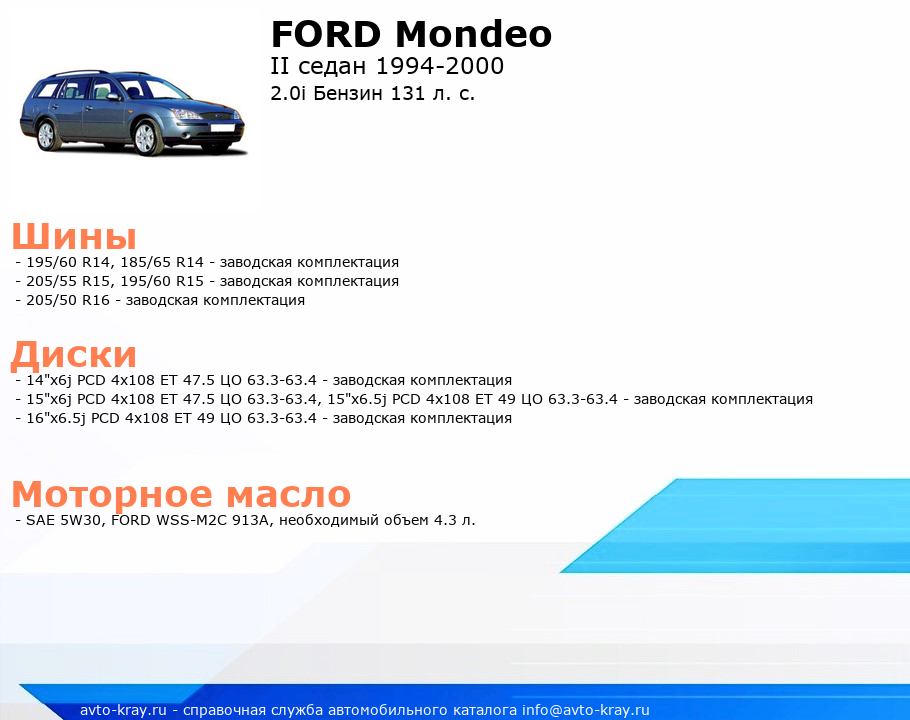 FORD Mondeo
II седан 1994-2000
2.0i Бензин 131 л. с.

Шины
- 195/60 R14, 185/65 R14 - заводская комплектация
- 205/55 R15, 195/60 R15 - заводская комплектация
- 205/50 R16 - заводская комплектация

Диски
- 14"x6j PCD 4x108 ET 47.5 ЦО 63.3-63.4 - заводская комплектация
- 15"x6j PCD 4x108 ET 47.5 ЦО 63.3-63.4, 15"x6.5j PCD 4x108 ET 49 ЦО 63.3-63.4 - заводская комплектация
- 16"x6.5j PCD 4x108 ET 49 ЦО 63.3-63.4 - заводская комплектация

Моторное масло
- SAE 5W30, FORD WSS-M2C 913A, необходимый объем 4.3 л.

avto-kray.ru - справочная служба автомобильного каталога info@avto-kray.ru